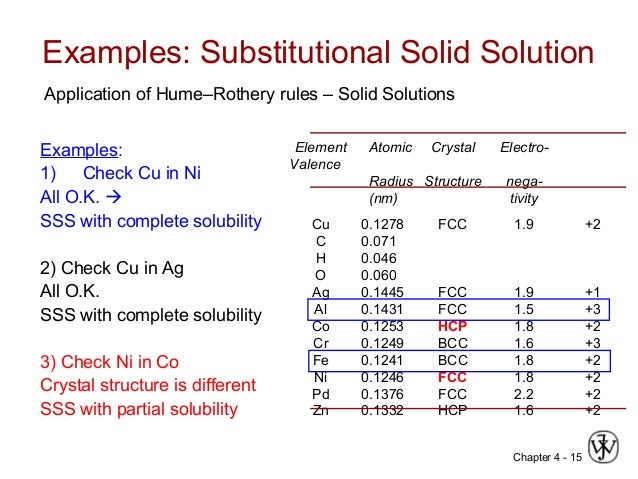 Examples: Substitutional Solid Solution

Application of Hume–Rothery rules – Solid Solutions

Examples:
1) Check Cu in Ni
All O.K. →
SSS with complete solubility

2) Check Cu in Ag
All O.K.
SSS with complete solubility

3) Check Ni in Co
Crystal structure is different
SSS with partial solubility

| Element | Atomic Radius (nm) | Crystal Structure | Electro-nega-tivity | Valence |
|---|---|---|---|---|
| Cu | 0.1278 | FCC | 1.9 | +2 |
| C | 0.071 | | | |
| H | 0.046 | | | |
| O | 0.060 | | | |
| Ag | 0.1445 | FCC | 1.9 | +1 |
| Al | 0.1431 | FCC | 1.5 | +3 |
| Co | 0.1253 | HCP | 1.8 | +2 |
| Cr | 0.1249 | BCC | 1.6 | +3 |
| Fe | 0.1241 | BCC | 1.8 | +2 |
| Ni | 0.1246 | FCC | 1.8 | +2 |
| Pd | 0.1376 | FCC | 2.2 | +2 |
| Zn | 0.1332 | HCP | 1.6 | +2 |

Chapter 4 - 15